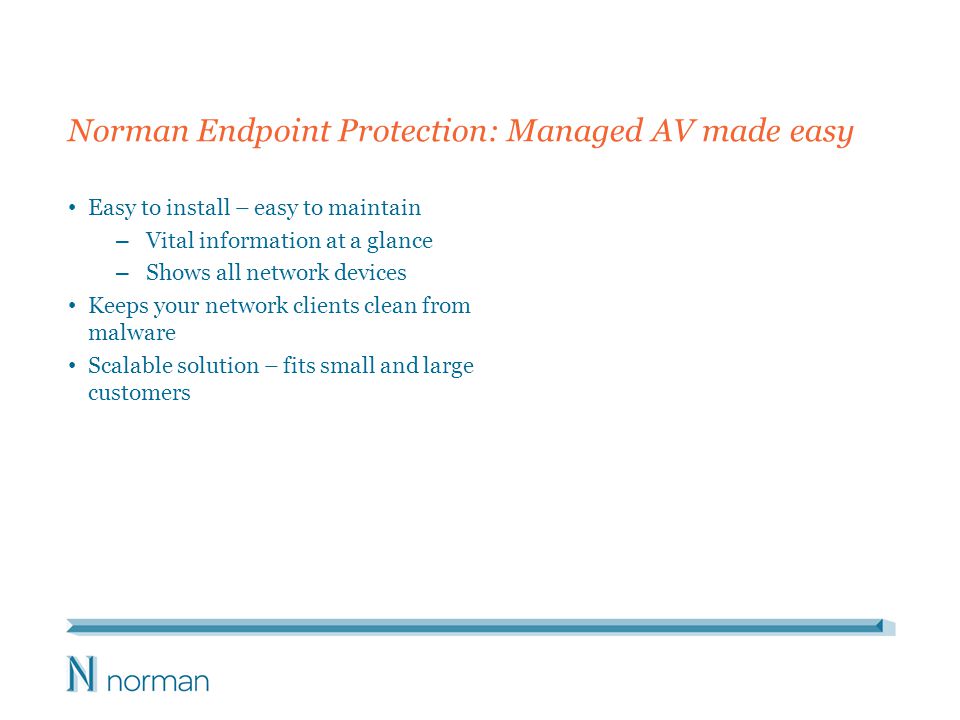 Norman Endpoint Protection: Managed AV made easy

• Easy to install – easy to maintain
  – Vital information at a glance
  – Shows all network devices
• Keeps your network clients clean from malware
• Scalable solution – fits small and large customers

N norman